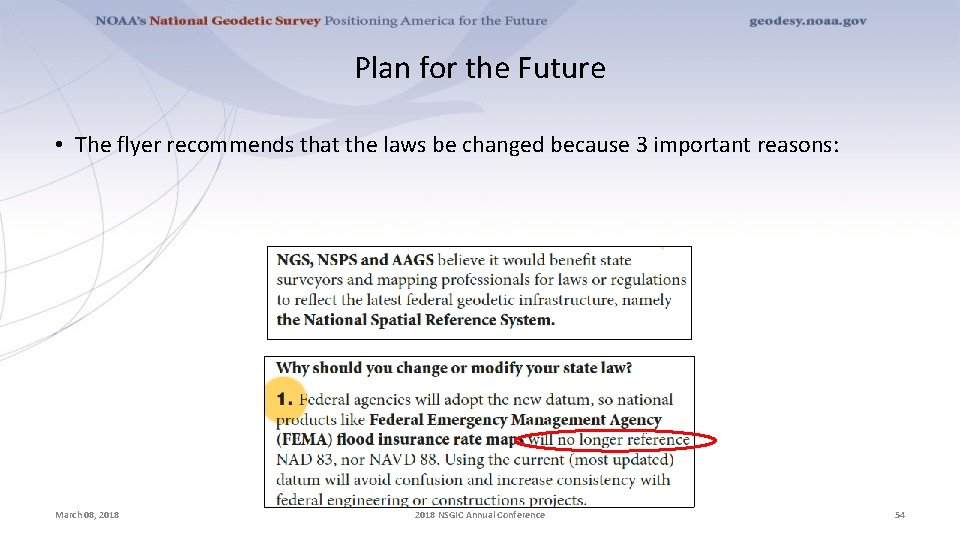 NOAA's National Geodetic Survey Positioning America for the Future geodesy.noaa.gov

Plan for the Future

• The flyer recommends that the laws be changed because 3 important reasons:

NGS, NSPS and AAGS believe it would benefit state surveyors and mapping professionals for laws or regulations to reflect the latest federal geodetic infrastructure, namely the National Spatial Reference System.

Why should you change or modify your state law?

1. Federal agencies will adopt the new datum, so national products like Federal Emergency Management Agency (FEMA) flood insurance rate maps will no longer reference NAD 83, nor NAVD 88. Using the current (most updated) datum will avoid confusion and increase consistency with federal engineering or constructions projects.

March 08, 2018 2018 NSGIC Annual Conference 54